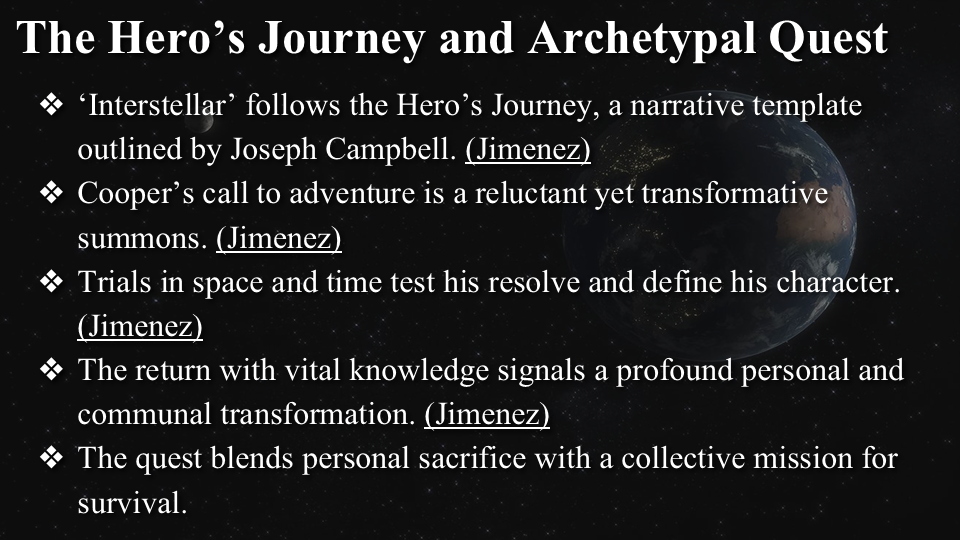 The Hero’s Journey and Archetypal Quest

❖ ‘Interstellar’ follows the Hero’s Journey, a narrative template outlined by Joseph Campbell. (Jimenez)

❖ Cooper’s call to adventure is a reluctant yet transformative summons. (Jimenez)

❖ Trials in space and time test his resolve and define his character. (Jimenez)

❖ The return with vital knowledge signals a profound personal and communal transformation. (Jimenez)

❖ The quest blends personal sacrifice with a collective mission for survival.